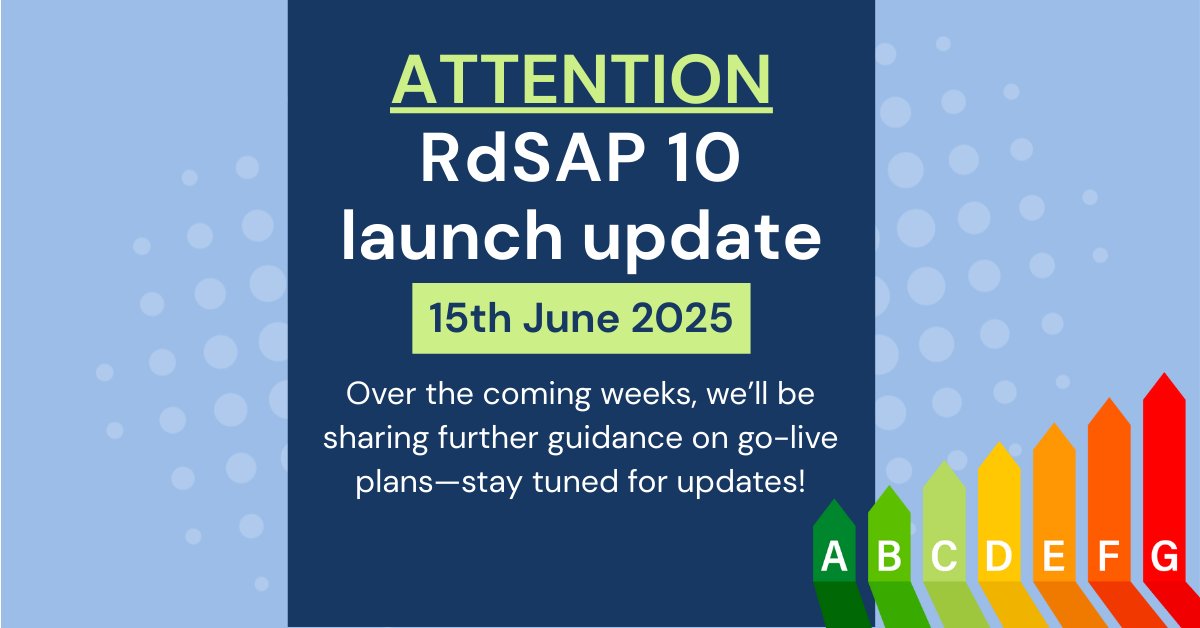 ATTENTION

RdSAP 10 launch update

15th June 2025

Over the coming weeks, we'll be sharing further guidance on go-live plans—stay tuned for updates!

A B C D E F G